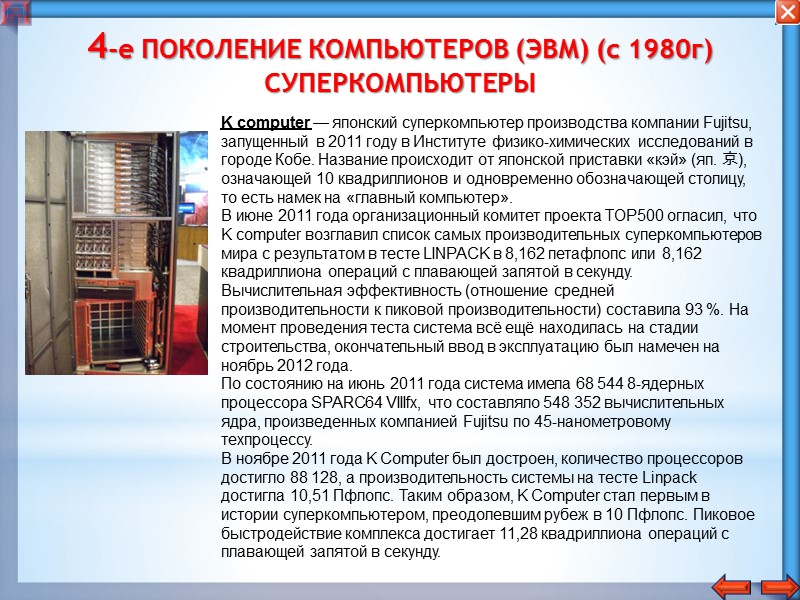 4-е ПОКОЛЕНИЕ КОМПЬЮТЕРОВ (ЭВМ) (с 1980г)
СУПЕРКОМПЬЮТЕРЫ

K computer — японский суперкомпьютер производства компании Fujitsu, запущенный в 2011 году в Институте физико-химических исследований в городе Кобе. Название происходит от японской приставки «кэй» (яп. 京), означающей 10 квадриллионов и одновременно обозначающей столицу, то есть намек на «главный компьютер».
В июне 2011 года организационный комитет проекта TOP500 огласил, что K computer возглавил список самых производительных суперкомпьютеров мира с результатом в тесте LINPACK в 8,162 петафлопс или 8,162 квадриллиона операций с плавающей запятой в секунду.
Вычислительная эффективность (отношение средней производительности к пиковой производительности) составила 93 %. На момент проведения теста система всё ещё находилась на стадии строительства, окончательный ввод в эксплуатацию был намечен на ноябрь 2012 года.
По состоянию на июнь 2011 года система имела 68 544 8-ядерных процессора SPARC64 VIIIfx, что составляло 548 352 вычислительных ядра, произведенных компанией Fujitsu по 45-нанометровому техпроцессу.
В ноябре 2011 года K Computer был достроен, количество процессоров достигло 88 128, а производительность системы на тесте Linpack достигла 10,51 Пфлопс. Таким образом, K Computer стал первым в истории суперкомпьютером, преодолевшим рубеж в 10 Пфлопс. Пиковое быстродействие комплекса достигает 11,28 квадриллиона операций с плавающей запятой в секунду.